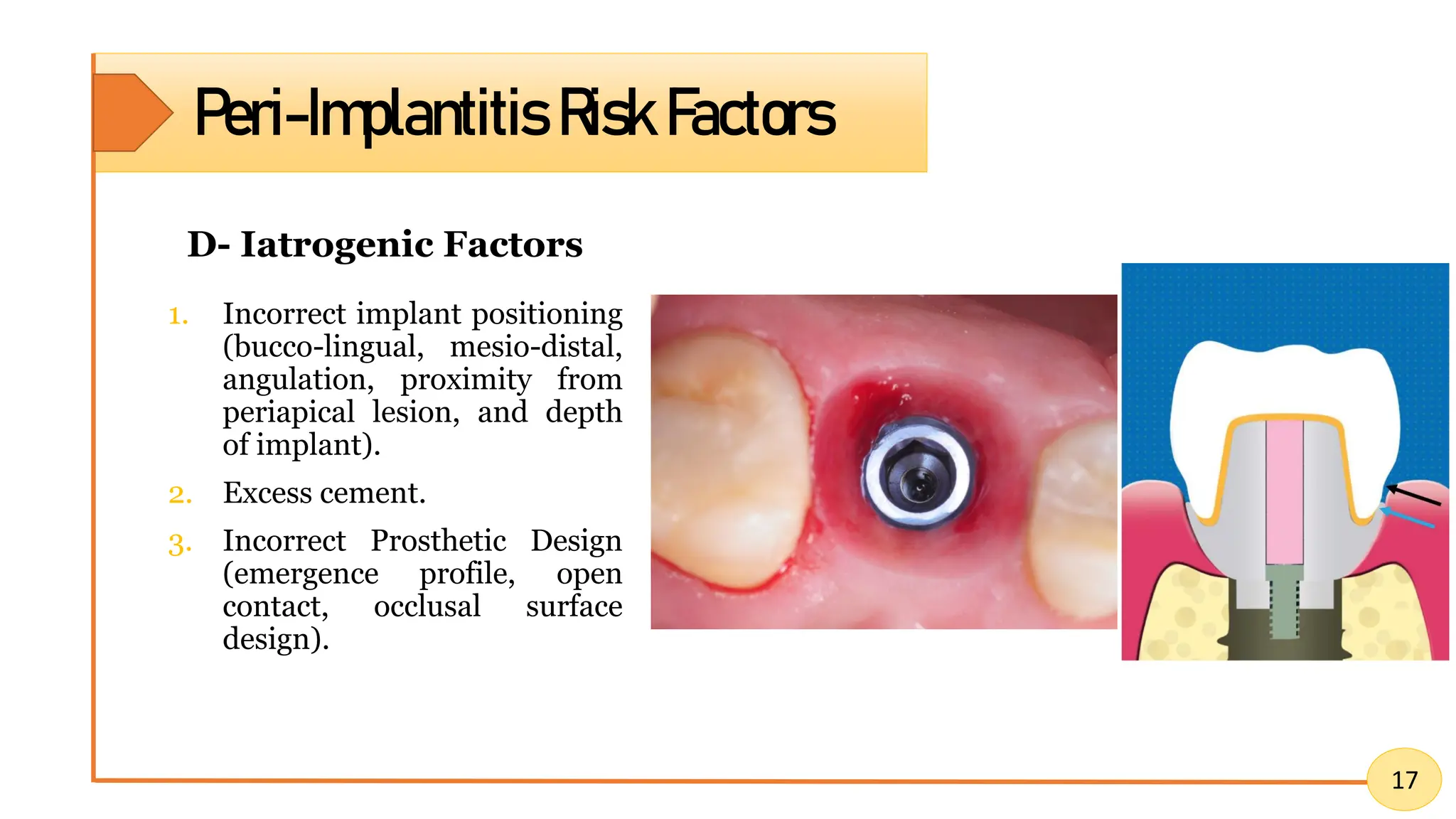 Peri-Implantitis Risk Factors

D- Iatrogenic Factors

1. Incorrect implant positioning (bucco-lingual, mesio-distal, angulation, proximity from periapical lesion, and depth of implant).

2. Excess cement.

3. Incorrect Prosthetic Design (emergence profile, open contact, occlusal surface design).

17